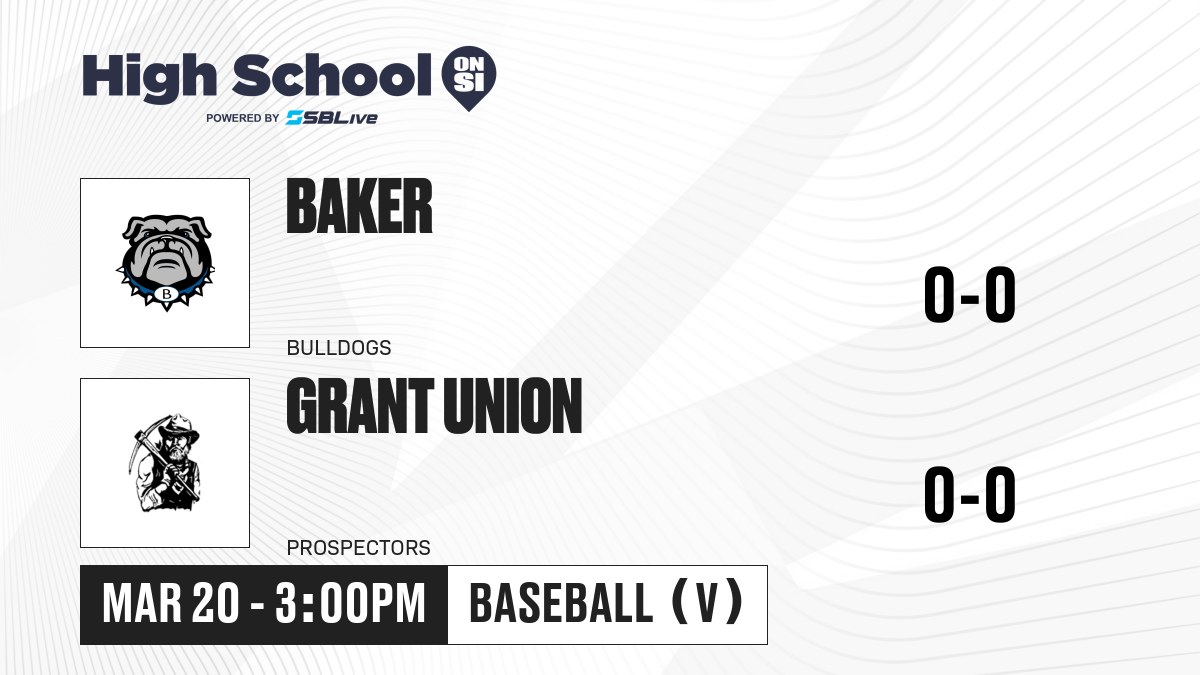 High School ON SI
POWERED BY SBLive

BAKER
BULLDOGS
0-0

GRANT UNION
PROSPECTORS
0-0

MAR 20 - 3:00PM
BASEBALL (V)